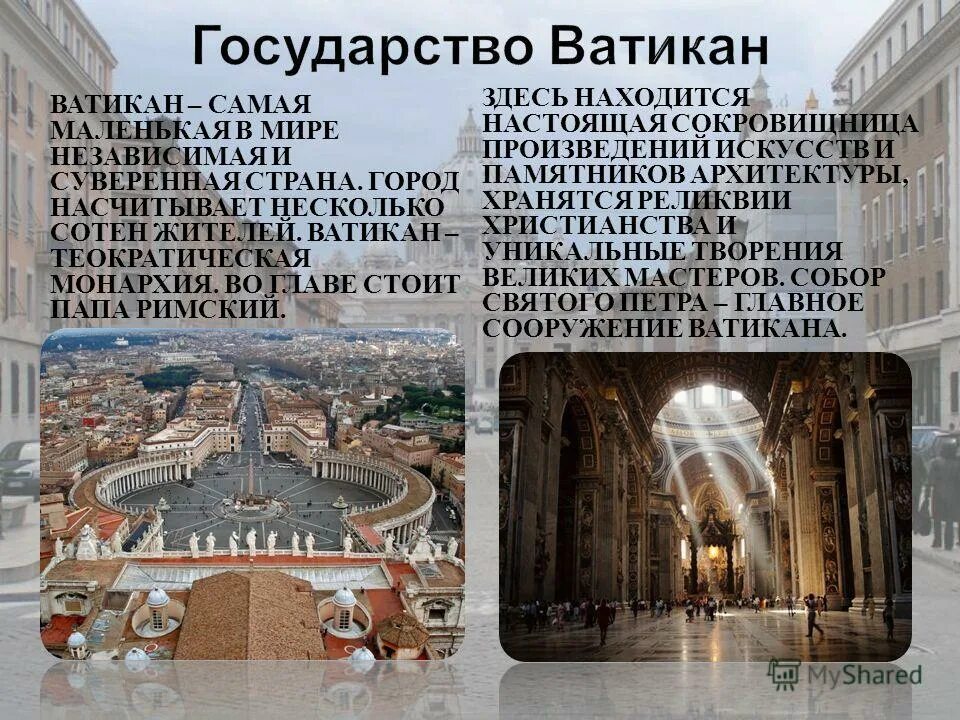 Государство Ватикан

ВАТИКАН – САМАЯ МАЛЕНЬКАЯ В МИРЕ НЕЗАВИСИМАЯ И СУВЕРЕННАЯ СТРАНА. ГОРОД НАСЧИТЫВАЕТ НЕСКОЛЬКО СОТЕН ЖИТЕЛЕЙ. ВАТИКАН – ТЕОКРАТИЧЕСКАЯ МОНАРХИЯ. ВО ГЛАВЕ СТОИТ ПАПА РИМСКИЙ.

ЗДЕСЬ НАХОДИТСЯ НАСТОЯЩАЯ СОКРОВИЩНИЦА ПРОИЗВЕДЕНИЙ ИСКУССТВ И ПАМЯТНИКОВ АРХИТЕКТУРЫ, ХРАНЯТСЯ РЕЛИКВИИ ХРИСТИАНСТВА И УНИКАЛЬНЫЕ ТВОРЕНИЯ ВЕЛИКИХ МАСТЕРОВ. СОБОР СВЯТОГО ПЕТРА – ГЛАВНОЕ СООРУЖЕНИЕ ВАТИКАНА.

MyShared